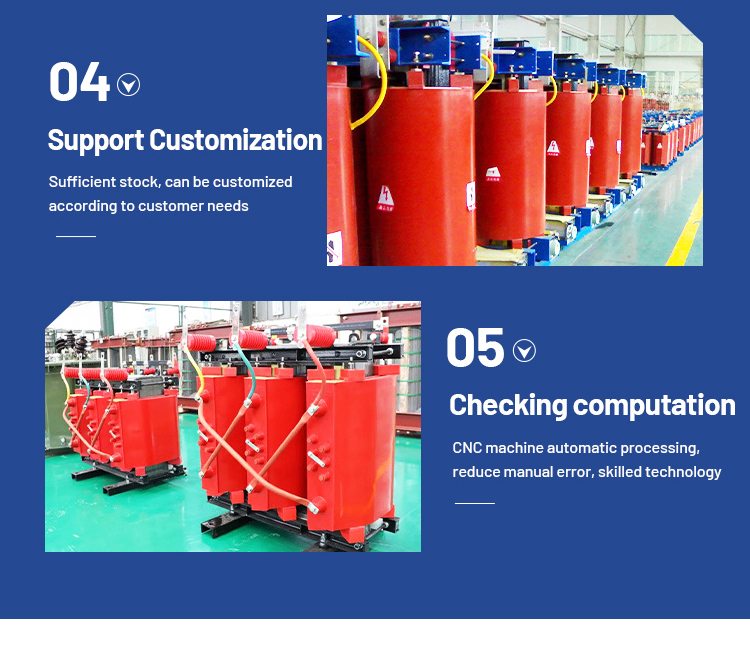 04

Support Customization

Sufficient stock, can be customized according to customer needs

05

Checking computation

CNC machine automatic processing, reduce manual error, skilled technology